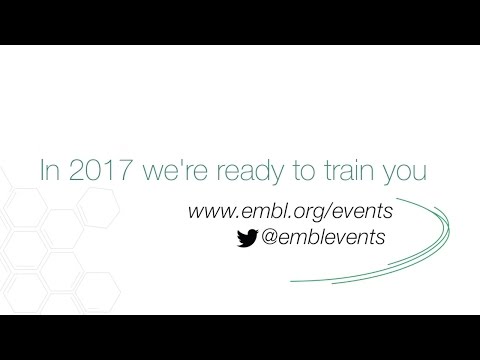 In 2017 we're ready to train you

www.embl.org/events
@emblevents